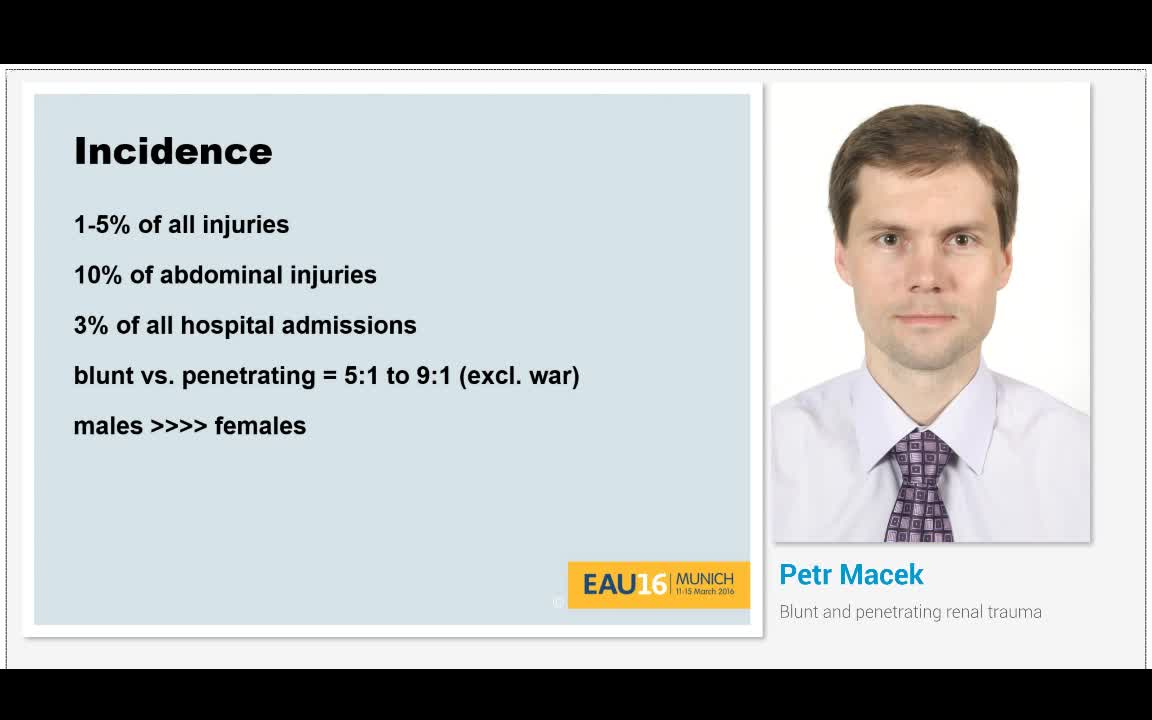 Incidence

1-5% of all injuries

10% of abdominal injuries

3% of all hospital admissions

blunt vs. penetrating = 5:1 to 9:1 (excl. war)

males >>>> females

©

EAU16 MUNICH 11-15 March 2016

Petr Macek

Blunt and penetrating renal trauma